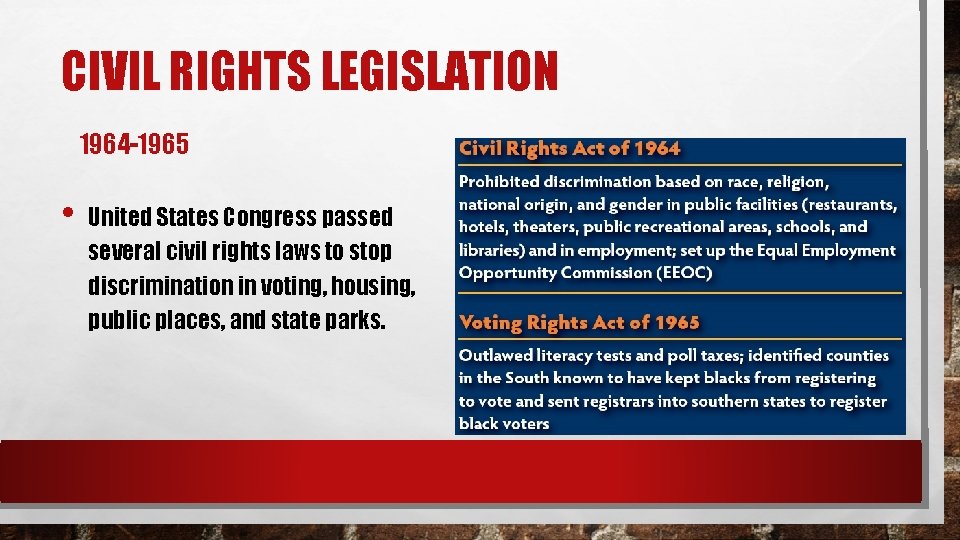 CIVIL RIGHTS LEGISLATION

1964-1965

• United States Congress passed several civil rights laws to stop discrimination in voting, housing, public places, and state parks.

Civil Rights Act of 1964

Prohibited discrimination based on race, religion, national origin, and gender in public facilities (restaurants, hotels, theaters, public recreational areas, schools, and libraries) and in employment; set up the Equal Employment Opportunity Commission (EEOC)

Voting Rights Act of 1965

Outlawed literacy tests and poll taxes; identified counties in the South known to have kept blacks from registering to vote and sent registrars into southern states to register black voters